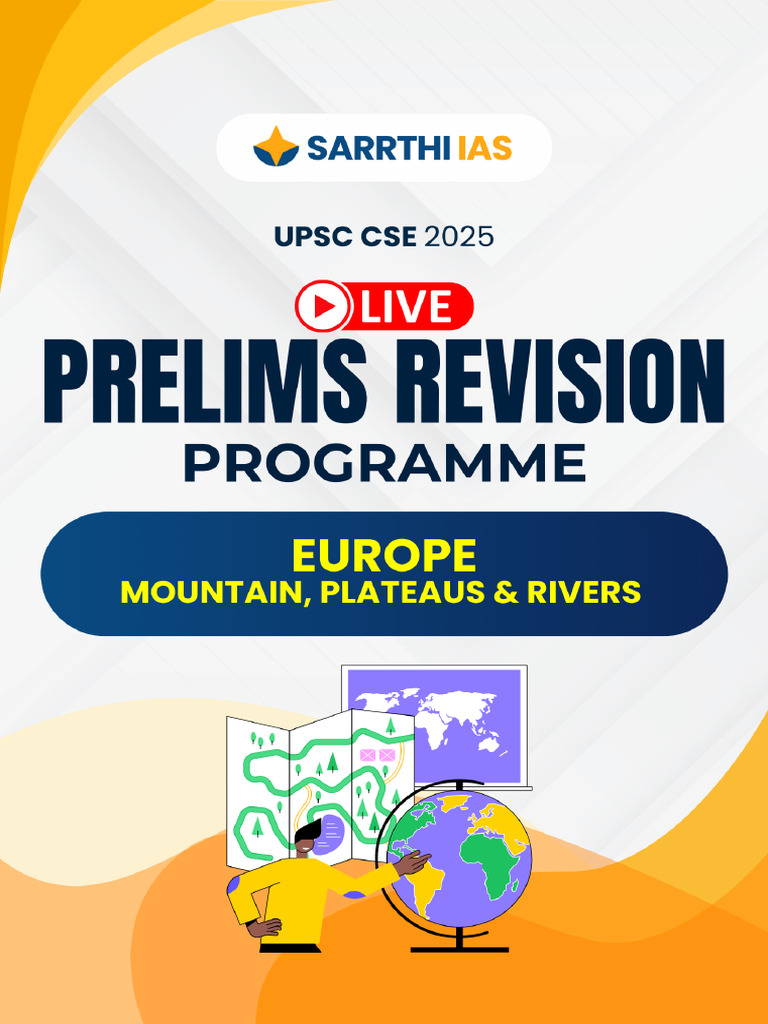 SARRTHI IAS

UPSC CSE 2025

LIVE

PRELIMS REVISION

PROGRAMME

EUROPE
MOUNTAIN, PLATEAUS & RIVERS